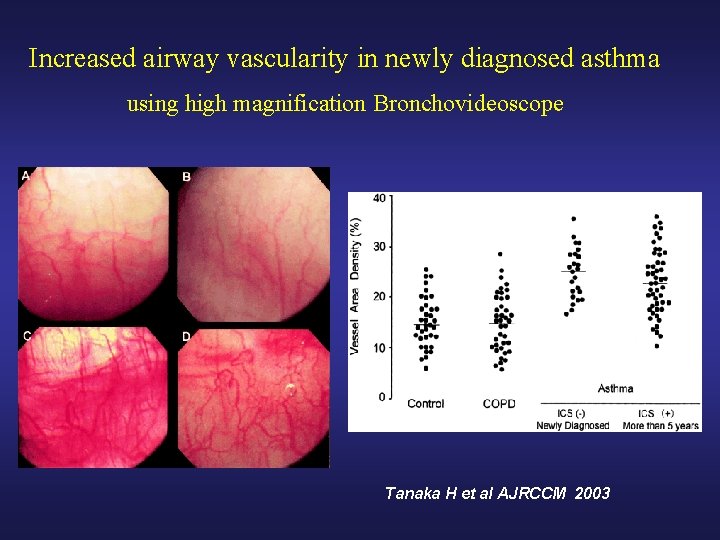 Increased airway vascularity in newly diagnosed asthma

using high magnification Bronchovideoscope

A

B

C

D

Vessel Area Density (%)

40

30

20

10

0

Control

COPD

Asthma

ICS (-)
Newly Diagnosed

ICS (+)
More than 5 years

Tanaka H et al AJRCCM 2003